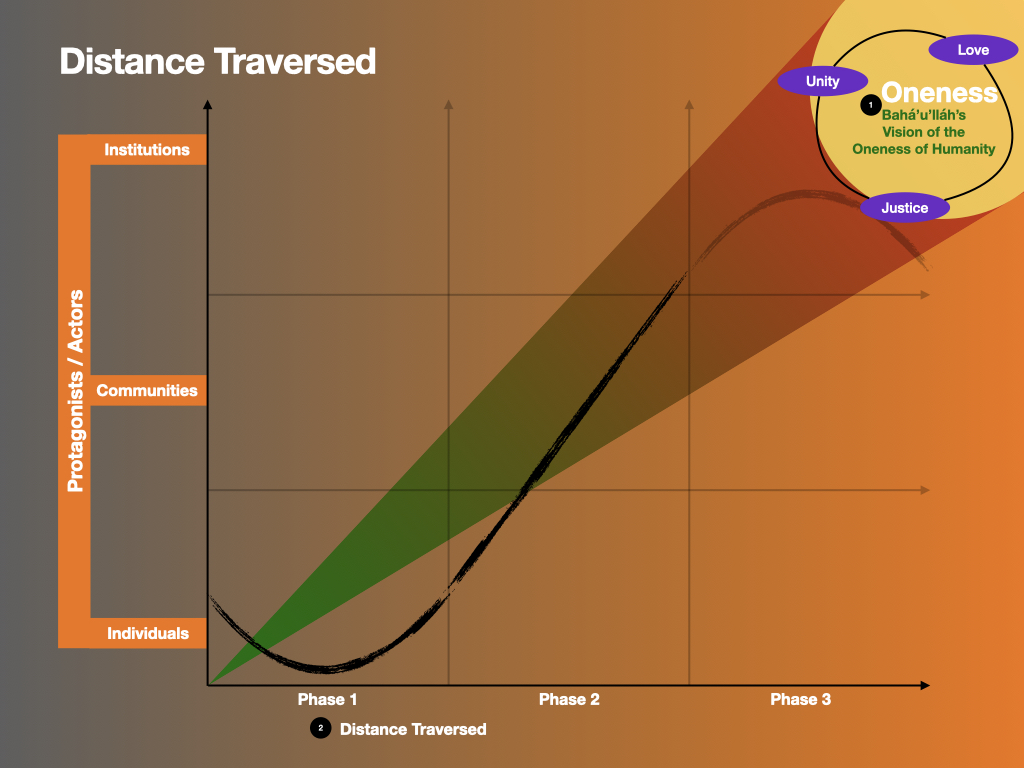 Distance Traversed

Love

Unity

1 Oneness

Bahá'u'lláh's Vision of the Oneness of Humanity

Justice

Protagonists / Actors

Institutions

Communities

Individuals

Phase 1

Phase 2

Phase 3

2 Distance Traversed